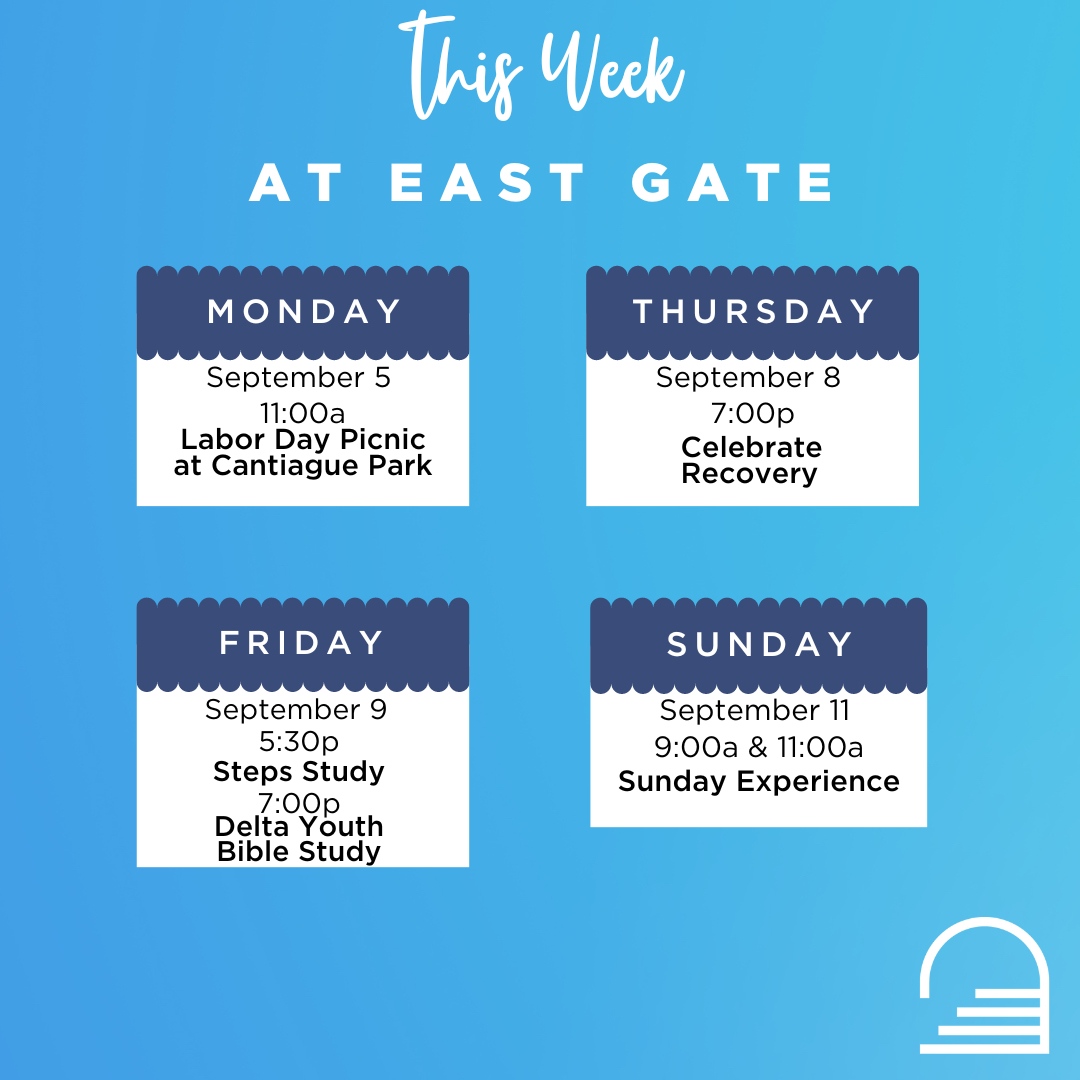 This Week

AT EAST GATE

MONDAY
September 5
11:00a
Labor Day Picnic at Cantiague Park

THURSDAY
September 8
7:00p
Celebrate Recovery

FRIDAY
September 9
5:30p
Steps Study
7:00p
Delta Youth Bible Study

SUNDAY
September 11
9:00a & 11:00a
Sunday Experience